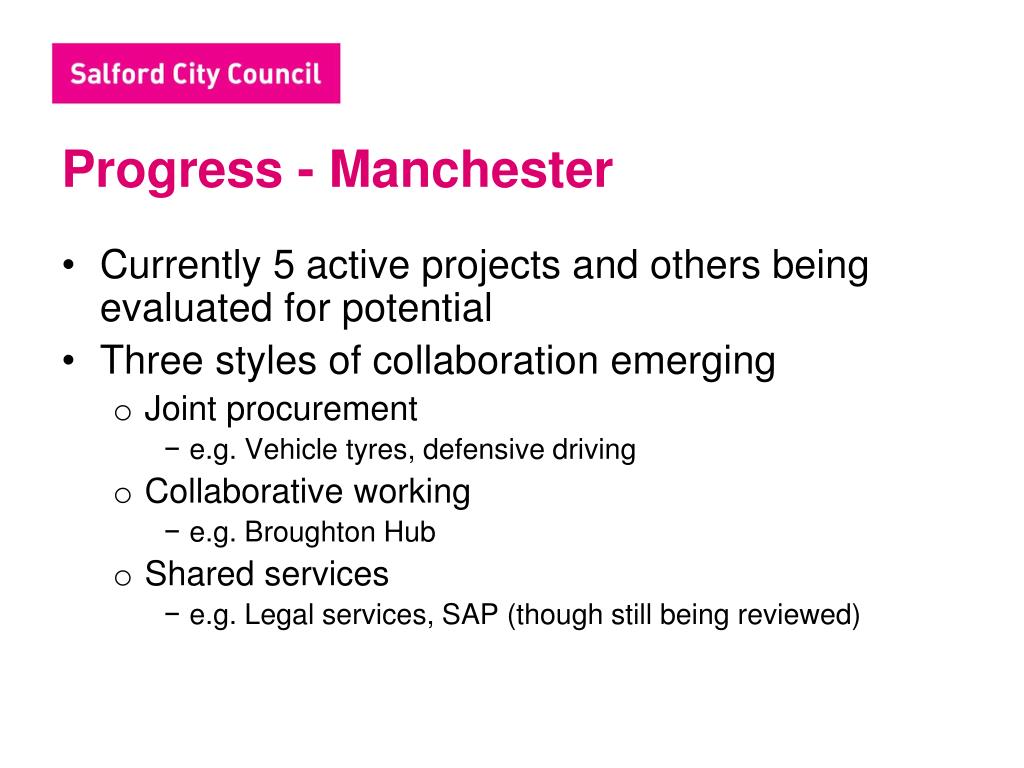 Salford City Council

Progress - Manchester

• Currently 5 active projects and others being evaluated for potential
• Three styles of collaboration emerging
  o Joint procurement
    − e.g. Vehicle tyres, defensive driving
  o Collaborative working
    − e.g. Broughton Hub
  o Shared services
    − e.g. Legal services, SAP (though still being reviewed)